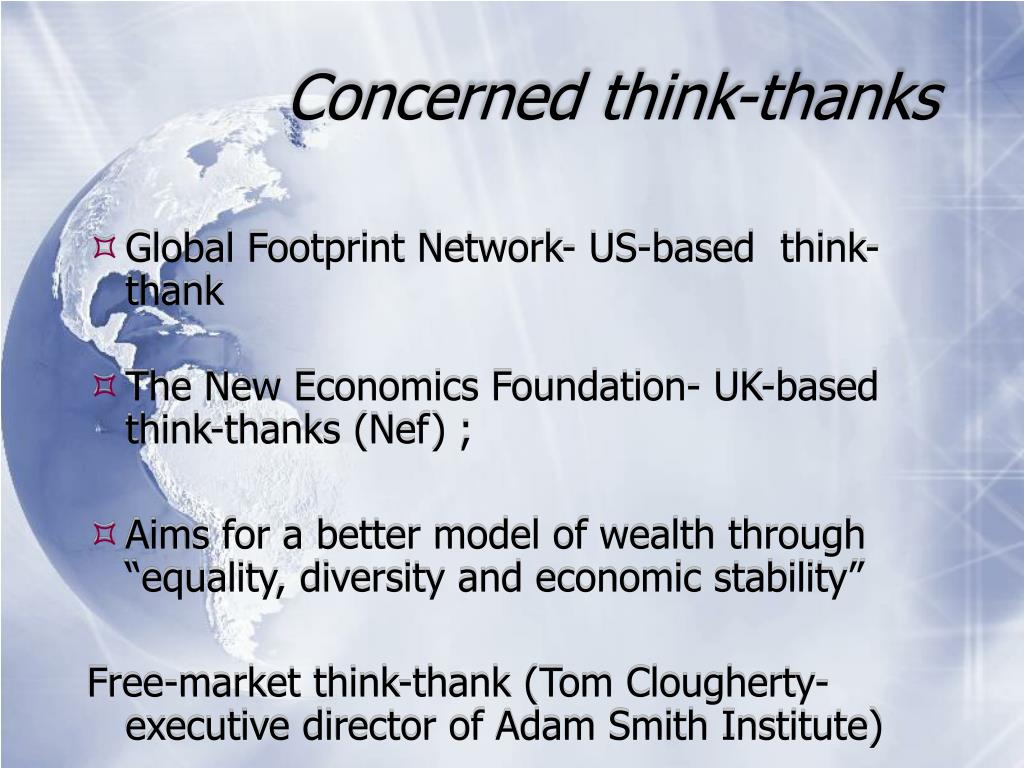 Concerned think-thanks

Global Footprint Network- US-based think-thank

The New Economics Foundation- UK-based think-thanks (Nef) ;

Aims for a better model of wealth through “equality, diversity and economic stability”

Free-market think-thank (Tom Clougherty- executive director of Adam Smith Institute)